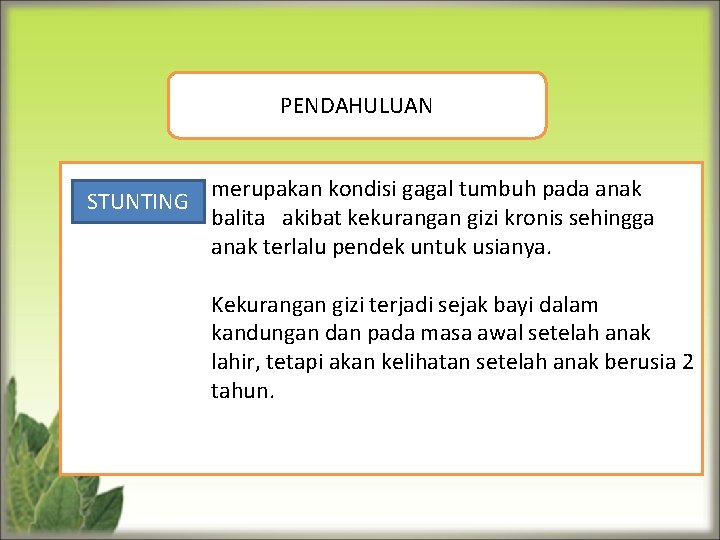 PENDAHULUAN

STUNTING

merupakan kondisi gagal tumbuh pada anak balita akibat kekurangan gizi kronis sehingga anak terlalu pendek untuk usianya.

Kekurangan gizi terjadi sejak bayi dalam kandungan dan pada masa awal setelah anak lahir, tetapi akan kelihatan setelah anak berusia 2 tahun.